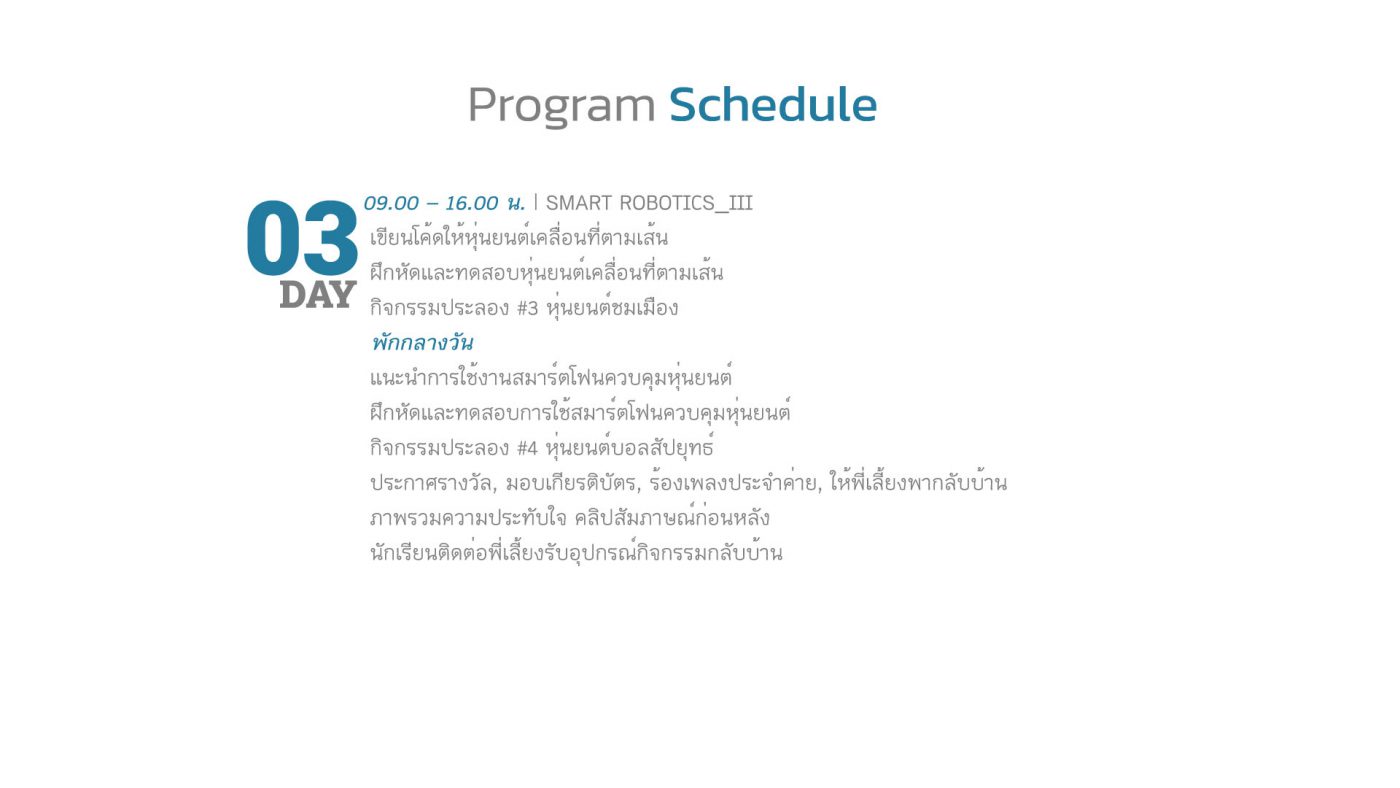 Program Schedule

03
DAY

09.00 – 16.00 น. | SMART ROBOTICS_III
เขียนโค้ดให้หุ่นยนต์เคลื่อนที่ตามเส้น
ฝึกหัดและทดสอบหุ่นยนต์เคลื่อนที่ตามเส้น
กิจกรรมประลอง #3 หุ่นยนต์ชมเมือง
พักกลางวัน
แนะนำการใช้งานสมาร์ตโฟนควบคุมหุ่นยนต์
ฝึกหัดและทดสอบการใช้สมาร์ตโฟนควบคุมหุ่นยนต์
กิจกรรมประลอง #4 หุ่นยนต์บอลสัปยุทธ์
ประกาศรางวัล, มอบเกียรติบัตร, ร้องเพลงประจำค่าย, ให้พี่เลี้ยงพากลับบ้าน
ภาพรวมความประทับใจ คลิปสัมภาษณ์ก่อนหลัง
นักเรียนติดต่อพี่เลี้ยงรับอุปกรณ์กิจกรรมกลับบ้าน